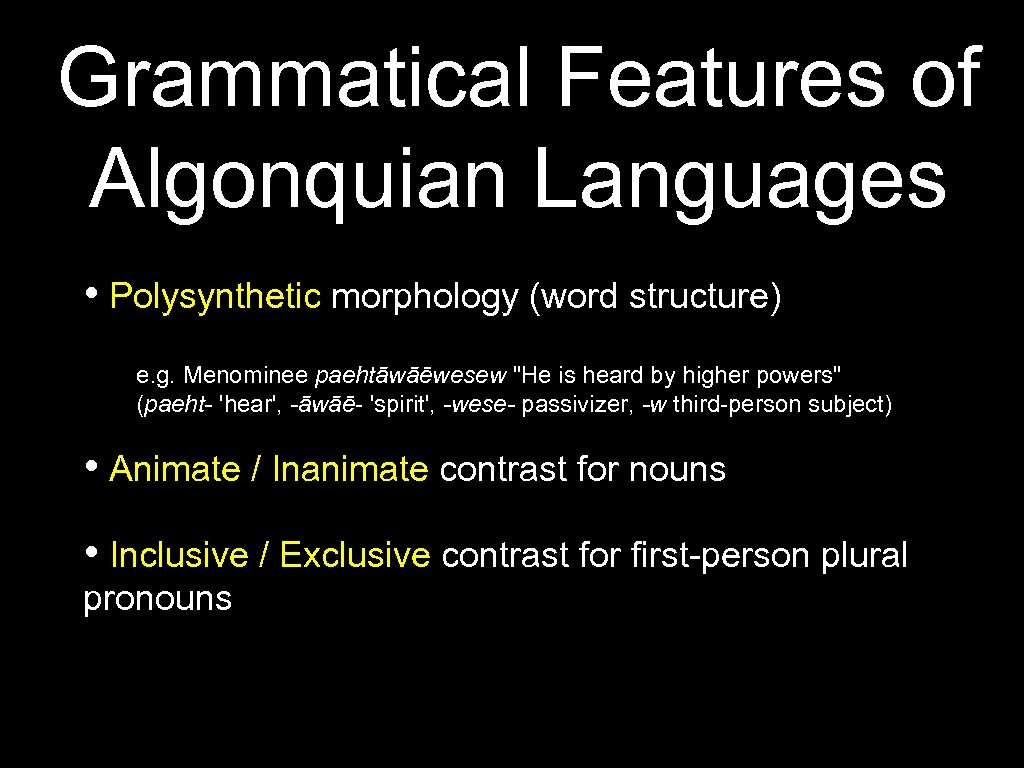 Grammatical Features of Algonquian Languages

• Polysynthetic morphology (word structure)

e.g. Menominee paehtāwāēwesew "He is heard by higher powers" (paeht- 'hear', -āwāē- 'spirit', -wese- passivizer, -w third-person subject)

• Animate / Inanimate contrast for nouns

• Inclusive / Exclusive contrast for first-person plural pronouns